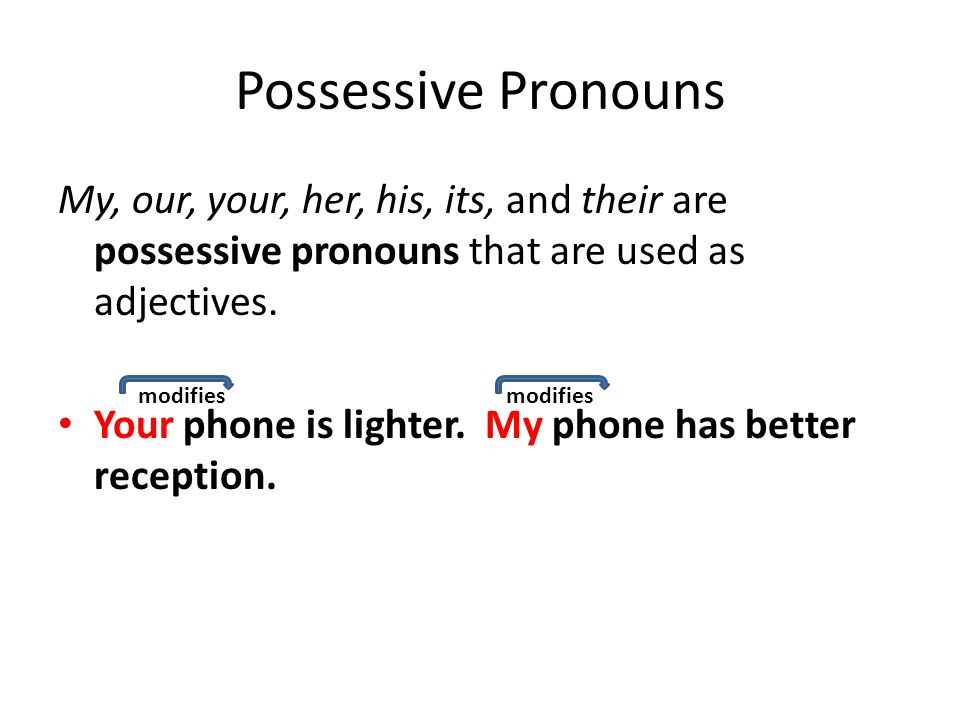 Possessive Pronouns

My, our, your, her, his, its, and their are possessive pronouns that are used as adjectives.

modifies modifies

• Your phone is lighter. My phone has better reception.